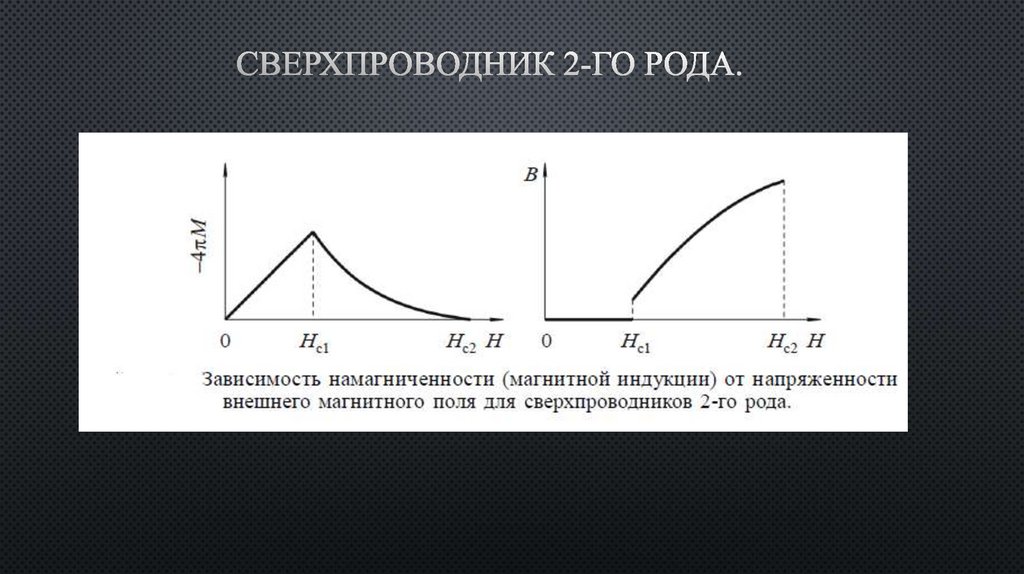 СВЕРХПРОВОДНИК 2-ГО РОДА.

$-4\pi M$

0 $H_{c1}$ $H_{c2}$ $H$

$B$

0 $H_{c1}$ $H_{c2}$ $H$

Зависимость намагниченности (магнитной индукции) от напряженности внешнего магнитного поля для сверхпроводников 2-го рода.